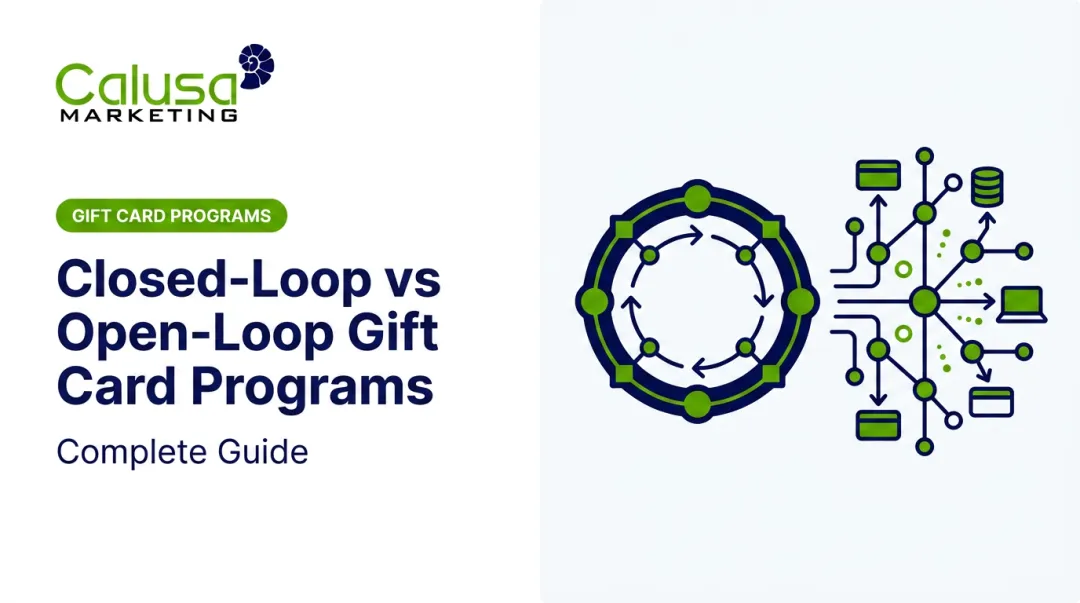 Calusa
MARKETING

GIFT CARD PROGRAMS

Closed-Loop vs Open-Loop Gift Card Programs

Complete Guide